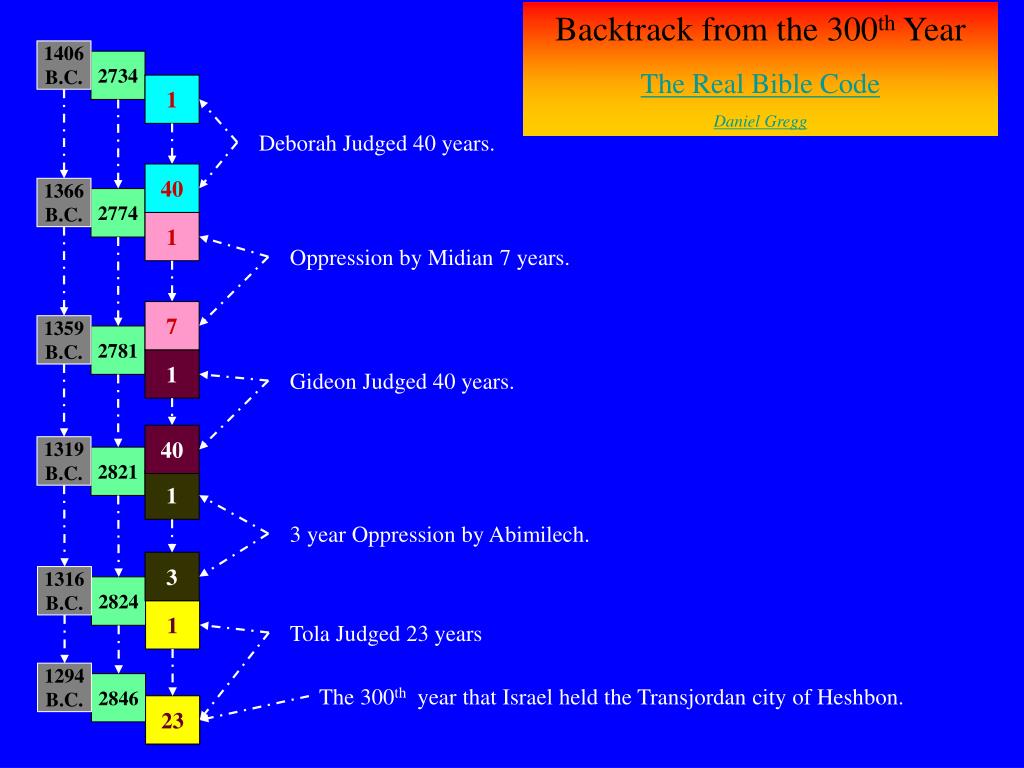 Backtrack from the 300$^{th}$ Year

The Real Bible Code

Daniel Gregg

1406 B.C.

2734

1

Deborah Judged 40 years.

1366 B.C.

2774

40

1

Oppression by Midian 7 years.

1359 B.C.

2781

7

1

Gideon Judged 40 years.

1319 B.C.

2821

40

1

3 year Oppression by Abimilech.

1316 B.C.

2824

3

1

Tola Judged 23 years

1294 B.C.

2846

23

The 300$^{th}$ year that Israel held the Transjordan city of Heshbon.